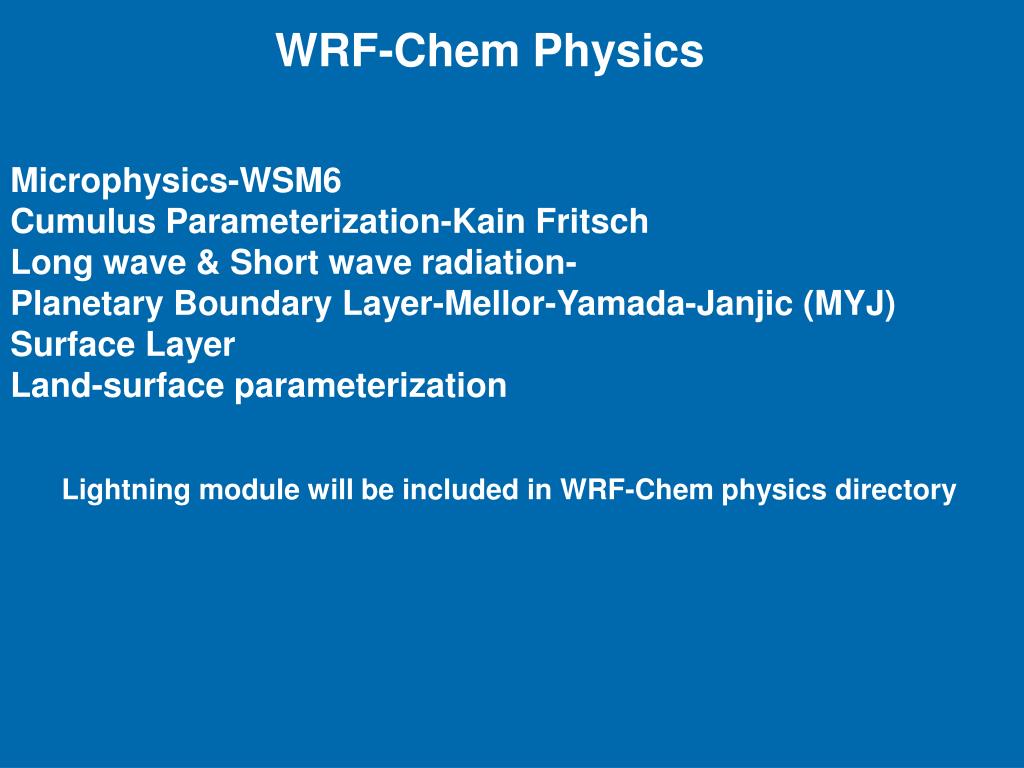 WRF-Chem Physics

Microphysics-WSM6
Cumulus Parameterization-Kain Fritsch
Long wave & Short wave radiation-
Planetary Boundary Layer-Mellor-Yamada-Janjic (MYJ)
Surface Layer
Land-surface parameterization

Lightning module will be included in WRF-Chem physics directory